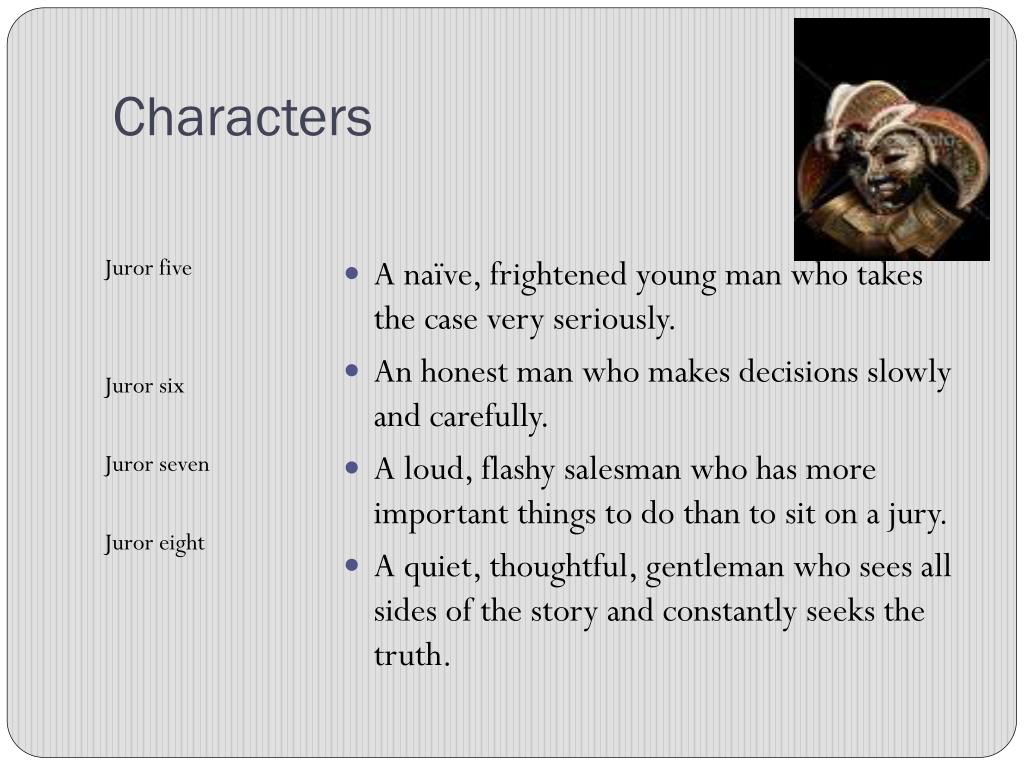 Characters

Juror five

Juror six

Juror seven

Juror eight

- A naïve, frightened young man who takes the case very seriously.
- An honest man who makes decisions slowly and carefully.
- A loud, flashy salesman who has more important things to do than to sit on a jury.
- A quiet, thoughtful, gentleman who sees all sides of the story and constantly seeks the truth.